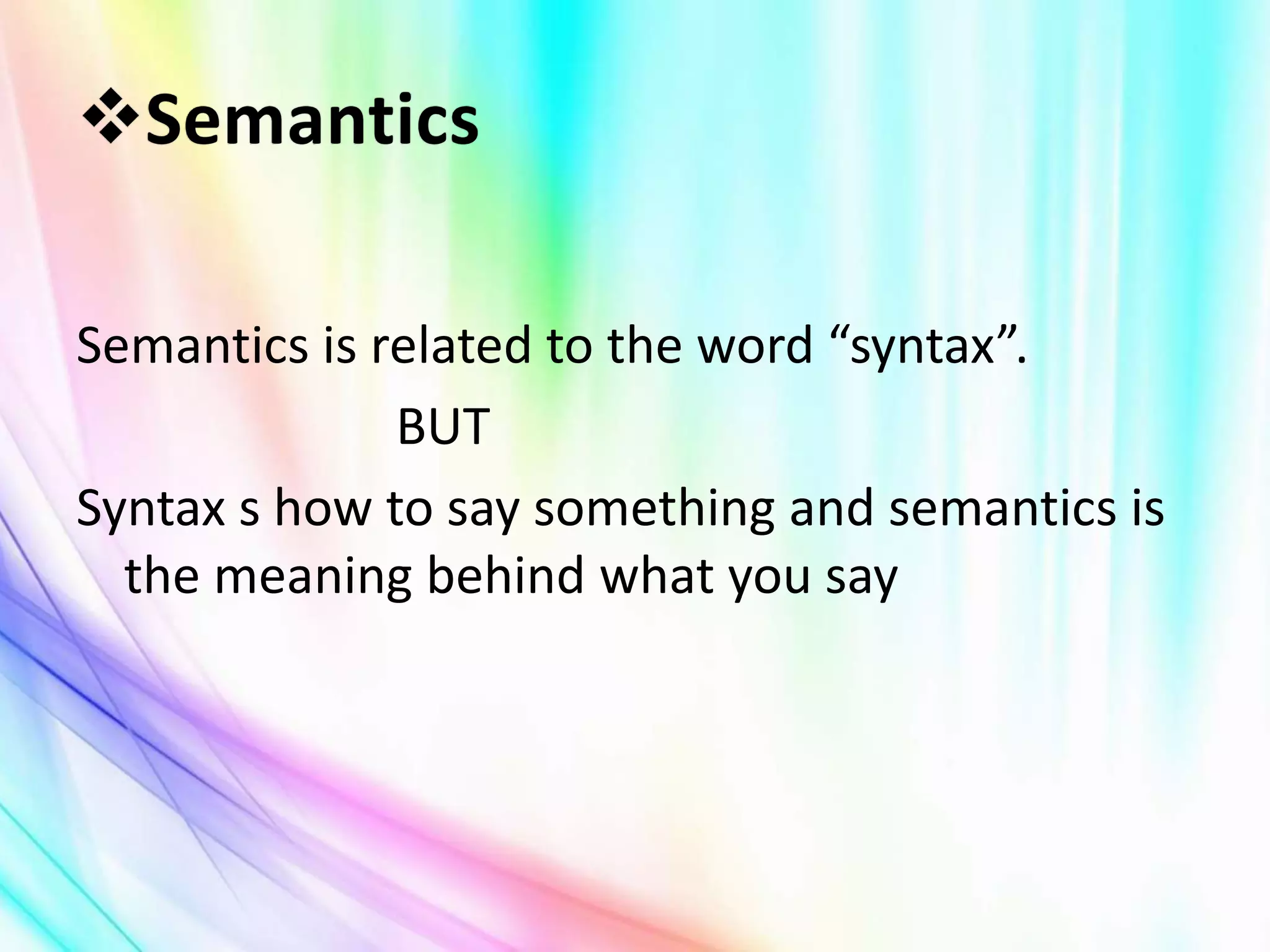 ❖Semantics

Semantics is related to the word “syntax”.

BUT

Syntax s how to say something and semantics is the meaning behind what you say